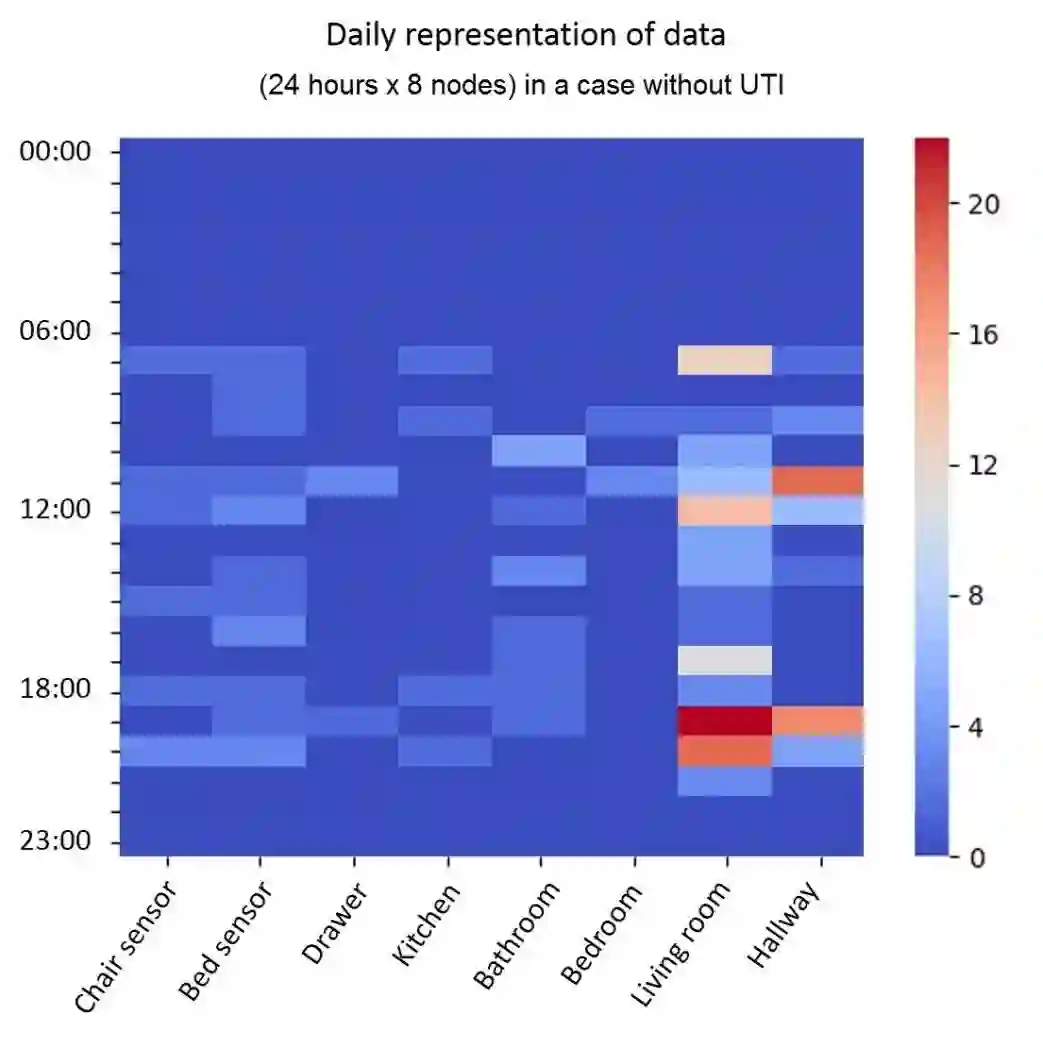 Daily representation of data
(24 hours x 8 nodes) in a case without UTI

00:00
06:00
12:00
18:00
23:00

Chair sensor
Bed sensor
Drawer
Kitchen
Bathroom
Bedroom
Living room
Hallway

20
16
12
8
4
0